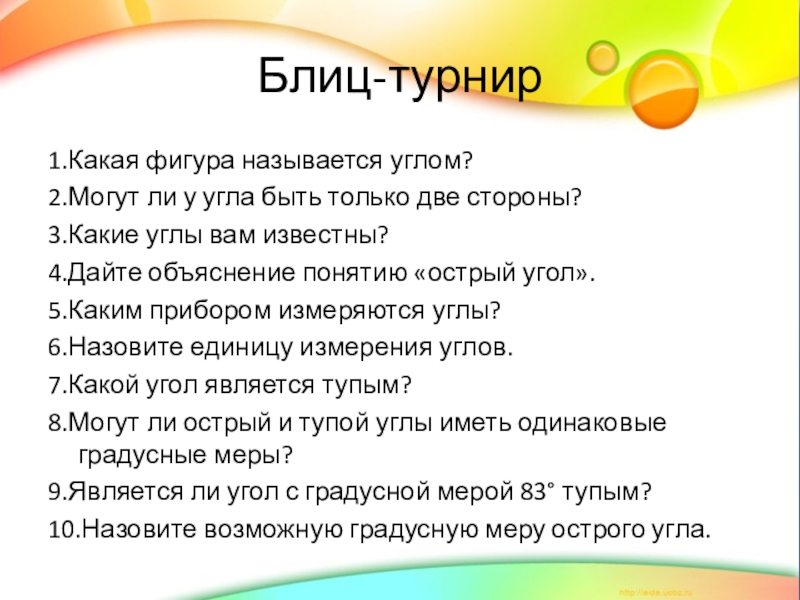 Блиц-турнир

1.Какая фигура называется углом?

2.Могут ли у угла быть только две стороны?

3.Какие углы вам известны?

4.Дайте объяснение понятию «острый угол».

5.Каким прибором измеряются углы?

6.Назовите единицу измерения углов.

7.Какой угол является тупым?

8.Могут ли острый и тупой углы иметь одинаковые градусные меры?

9.Является ли угол с градусной мерой 83° тупым?

10.Назовите возможную градусную меру острого угла.

http://aida.ucoz.ru